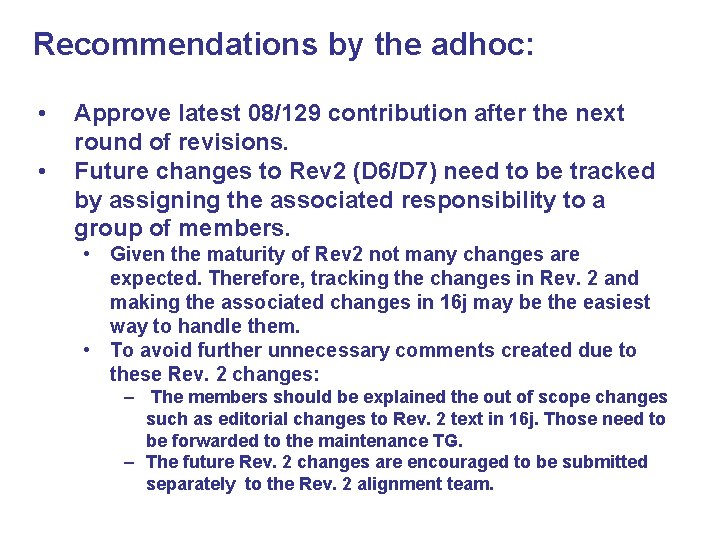 Recommendations by the adhoc:

• Approve latest 08/129 contribution after the next round of revisions.
• Future changes to Rev2 (D6/D7) need to be tracked by assigning the associated responsibility to a group of members.
  • Given the maturity of Rev2 not many changes are expected. Therefore, tracking the changes in Rev. 2 and making the associated changes in 16j may be the easiest way to handle them.
  • To avoid further unnecessary comments created due to these Rev. 2 changes:
    – The members should be explained the out of scope changes such as editorial changes to Rev. 2 text in 16j. Those need to be forwarded to the maintenance TG.
    – The future Rev. 2 changes are encouraged to be submitted separately to the Rev. 2 alignment team.